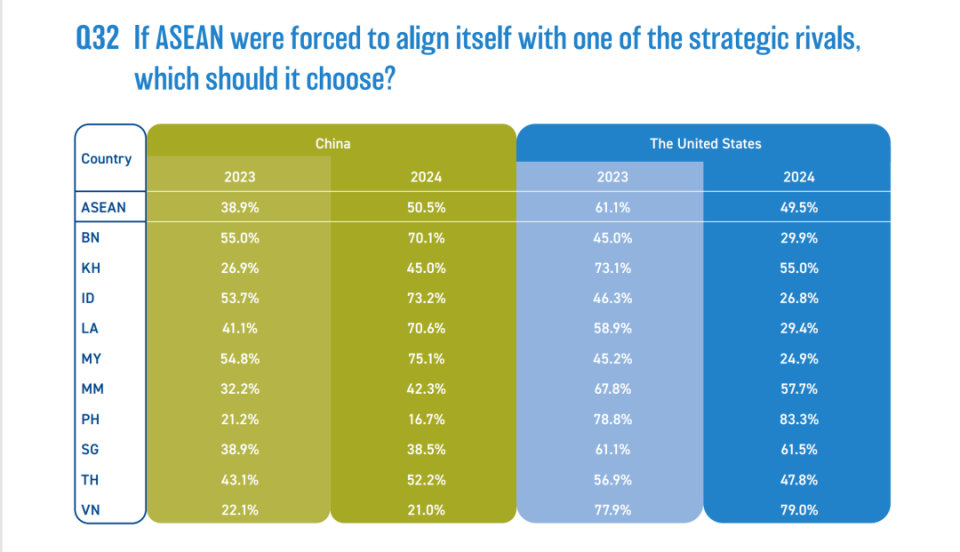 Q32 If ASEAN were forced to align itself with one of the strategic rivals, which should it choose?

| Country | China 2023 | China 2024 | The United States 2023 | The United States 2024 |
|---|---|---|---|---|
| ASEAN | 38.9% | 50.5% | 61.1% | 49.5% |
| BN | 55.0% | 70.1% | 45.0% | 29.9% |
| KH | 26.9% | 45.0% | 73.1% | 55.0% |
| ID | 53.7% | 73.2% | 46.3% | 26.8% |
| LA | 41.1% | 70.6% | 58.9% | 29.4% |
| MY | 54.8% | 75.1% | 45.2% | 24.9% |
| MM | 32.2% | 42.3% | 67.8% | 57.7% |
| PH | 21.2% | 16.7% | 78.8% | 83.3% |
| SG | 38.9% | 38.5% | 61.1% | 61.5% |
| TH | 43.1% | 52.2% | 56.9% | 47.8% |
| VN | 22.1% | 21.0% | 77.9% | 79.0% |